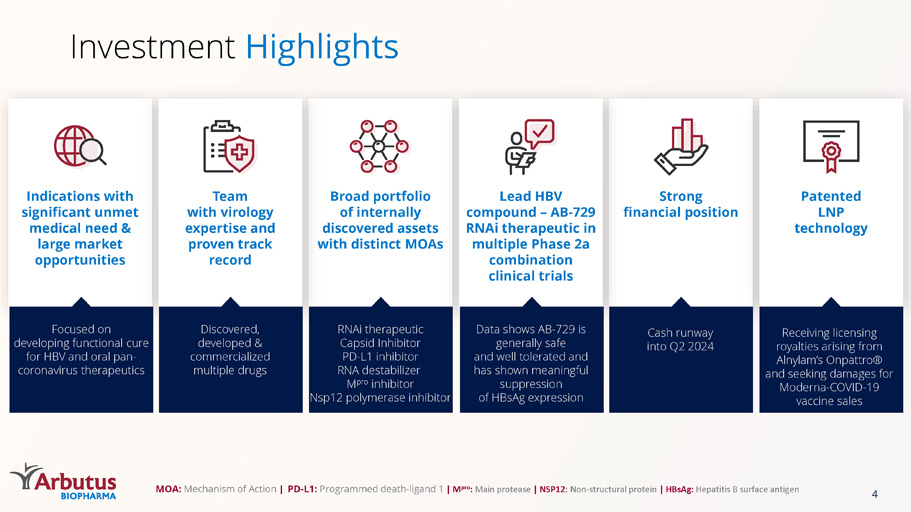 Investment Highlights

Indications with significant unmet medical need & large market opportunities

Focused on developing functional cure for HBV and oral pan-coronavirus therapeutics

Team with virology expertise and proven track record

Discovered, developed & commercialized multiple drugs

Broad portfolio of internally discovered assets with distinct MOAs

RNAi therapeutic
Capsid Inhibitor
PD-L1 inhibitor
RNA destabilizer
$M^{pro}$ inhibitor
Nsp12 polymerase inhibitor

Lead HBV compound – AB-729 RNAi therapeutic in multiple Phase 2a combination clinical trials

Data shows AB-729 is generally safe and well tolerated and has shown meaningful suppression of HBsAg expression

Strong financial position

Cash runway into Q2 2024

Patented LNP technology

Receiving licensing royalties arising from Alnylam's Onpattro® and seeking damages for Moderna-COVID-19 vaccine sales

Arbutus BIOPHARMA

MOA: Mechanism of Action | PD-L1: Programmed death-ligand 1 | $M^{pro}$: Main protease | NSP12: Non-structural protein | HBsAg: Hepatitis B surface antigen

4